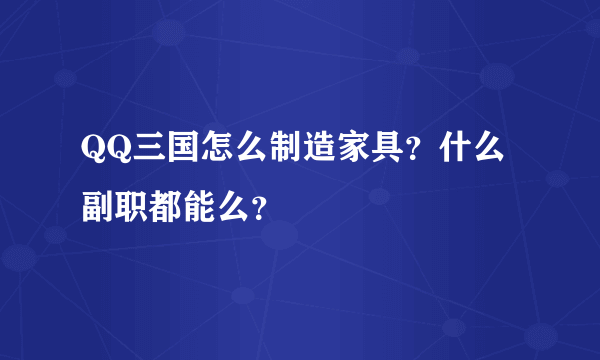 QQ三国怎么制造家具？什么副职都能么？